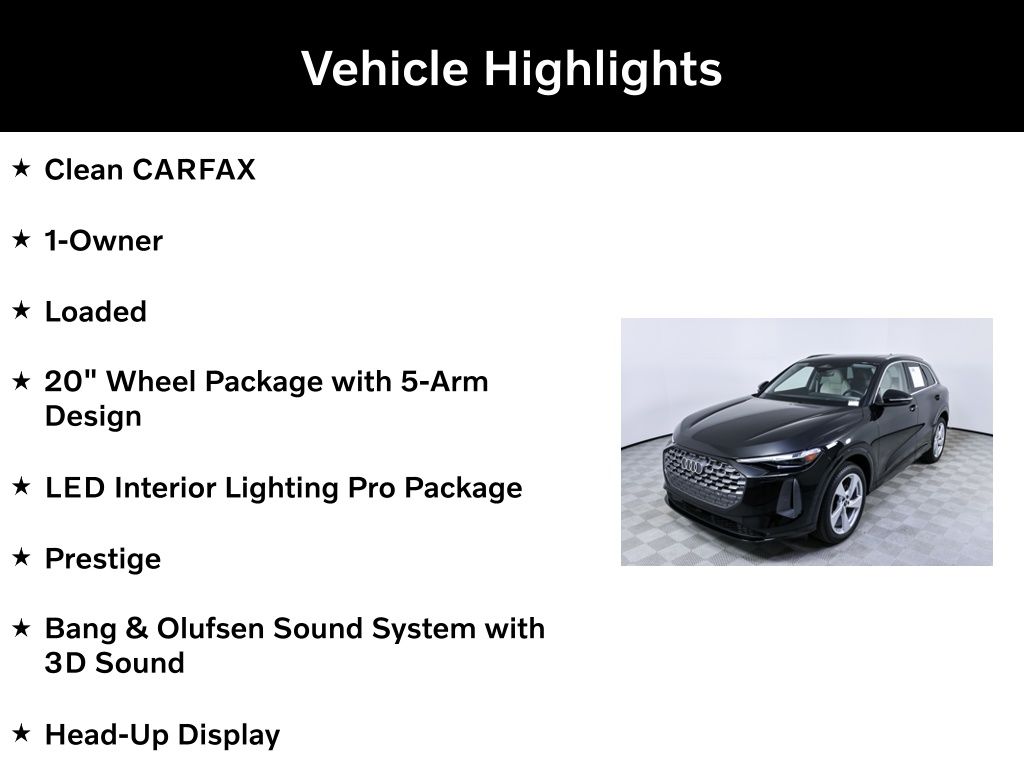 Vehicle Highlights

★ Clean CARFAX

★ 1-Owner

★ Loaded

★ 20" Wheel Package with 5-Arm Design

★ LED Interior Lighting Pro Package

★ Prestige

★ Bang & Olufsen Sound System with 3D Sound

★ Head-Up Display